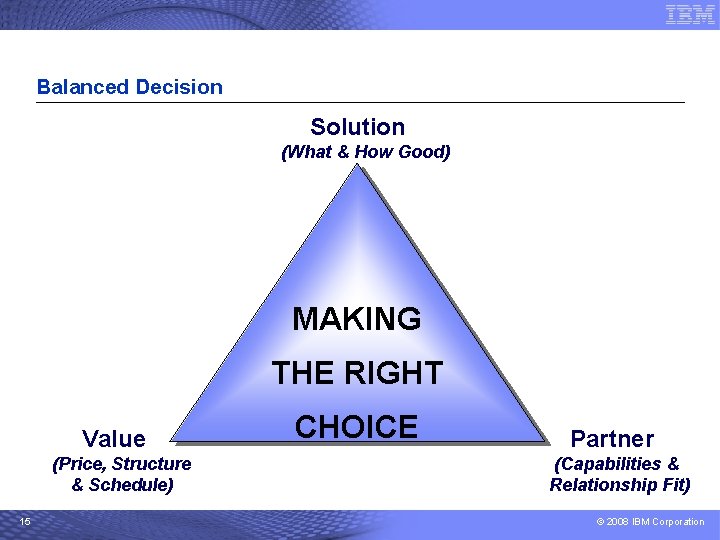 IBM

Balanced Decision

Solution
(What & How Good)

MAKING
THE RIGHT
CHOICE

Value
(Price, Structure & Schedule)

Partner
(Capabilities & Relationship Fit)

15

© 2008 IBM Corporation